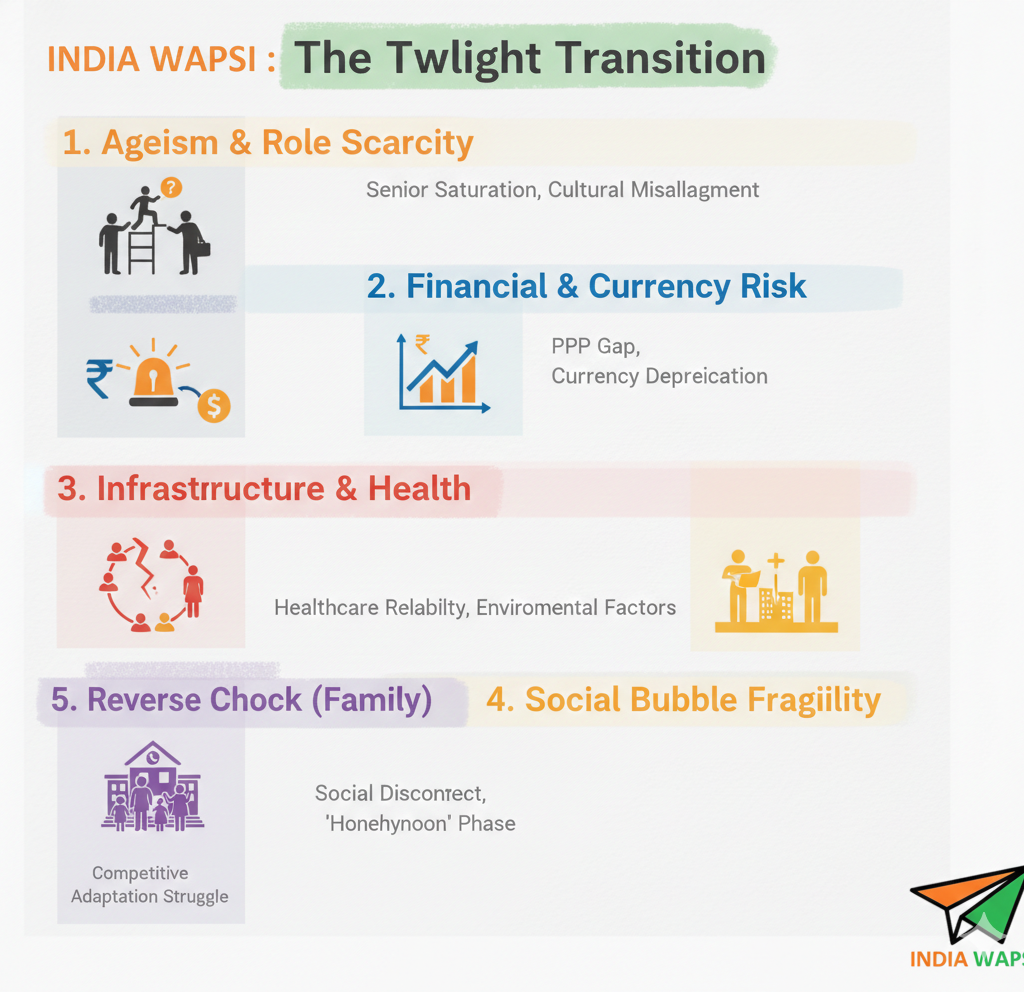 INDIA WAPSI : The Twlight Transition

1. Ageism & Role Scarcity

Senior Saturation, Cultural Misallagment

2. Financial & Currency Risk

PPP Gap, Currency Depreication

3. Infrastrructure & Health

Healthcare Relabilty, Enviromental Factors

5. Reverse Chock (Family)

4. Social Bubble Fragiility

Social Disconrect, 'Honehynoon' Phase

Competitive Adaptation Struggle

INDIA WAPS